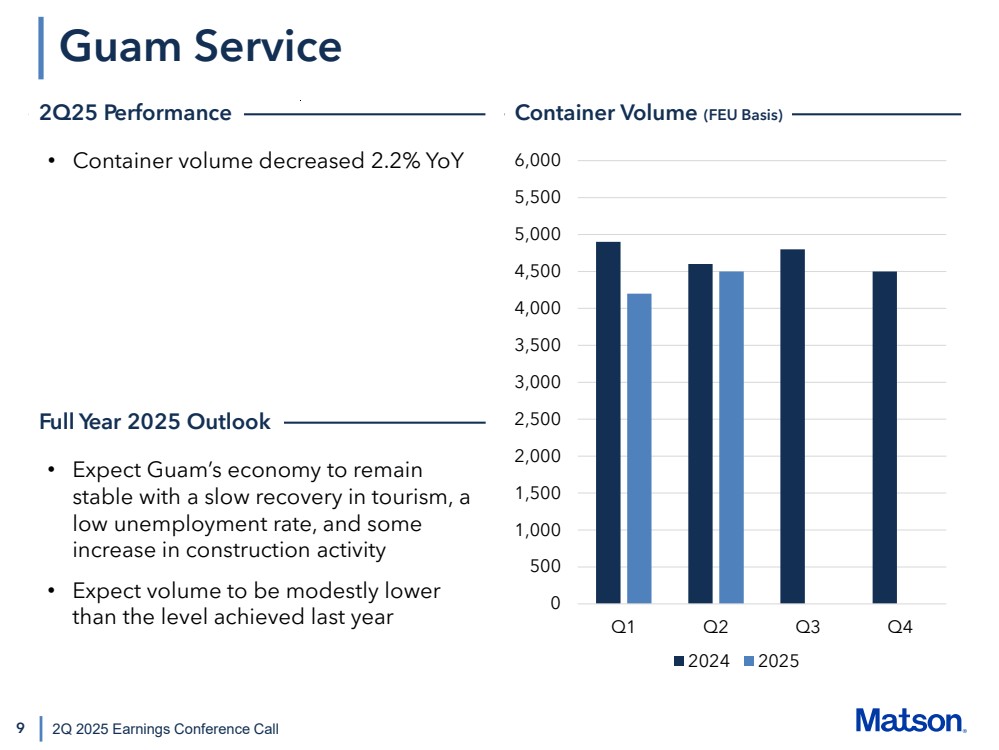 Guam Service

2Q25 Performance

• Container volume decreased 2.2% YoY

Full Year 2025 Outlook

• Expect Guam's economy to remain stable with a slow recovery in tourism, a low unemployment rate, and some increase in construction activity

• Expect volume to be modestly lower than the level achieved last year

Container Volume (FEU Basis)

6,000
5,500
5,000
4,500
4,000
3,500
3,000
2,500
2,000
1,500
1,000
500
0

Q1 Q2 Q3 Q4

2024 2025

9 2Q 2025 Earnings Conference Call

Matson.